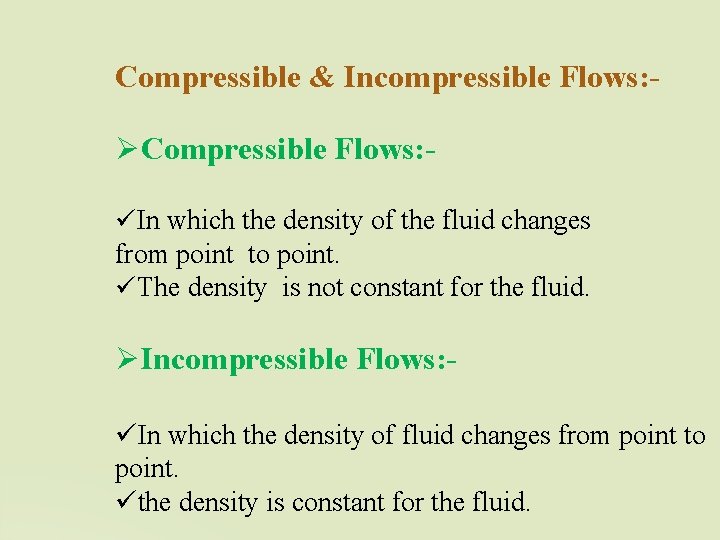 Compressible & Incompressible Flows:-

➢Compressible Flows:-

✓In which the density of the fluid changes from point to point.
✓The density is not constant for the fluid.

➢Incompressible Flows:-

✓In which the density of fluid changes from point to point.
✓the density is constant for the fluid.